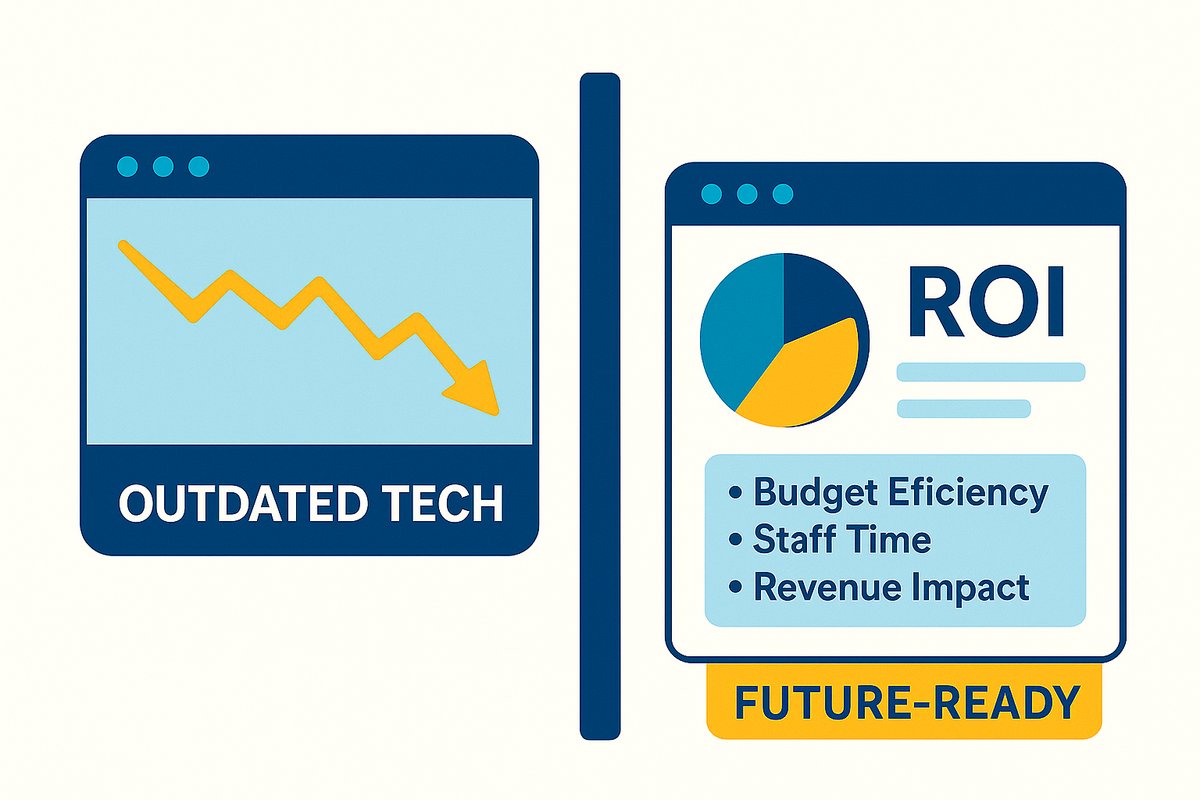 OUTDATED TECH

ROI

• Budget Eficiency
• Staff Time
• Revenue Impact

FUTURE-READY